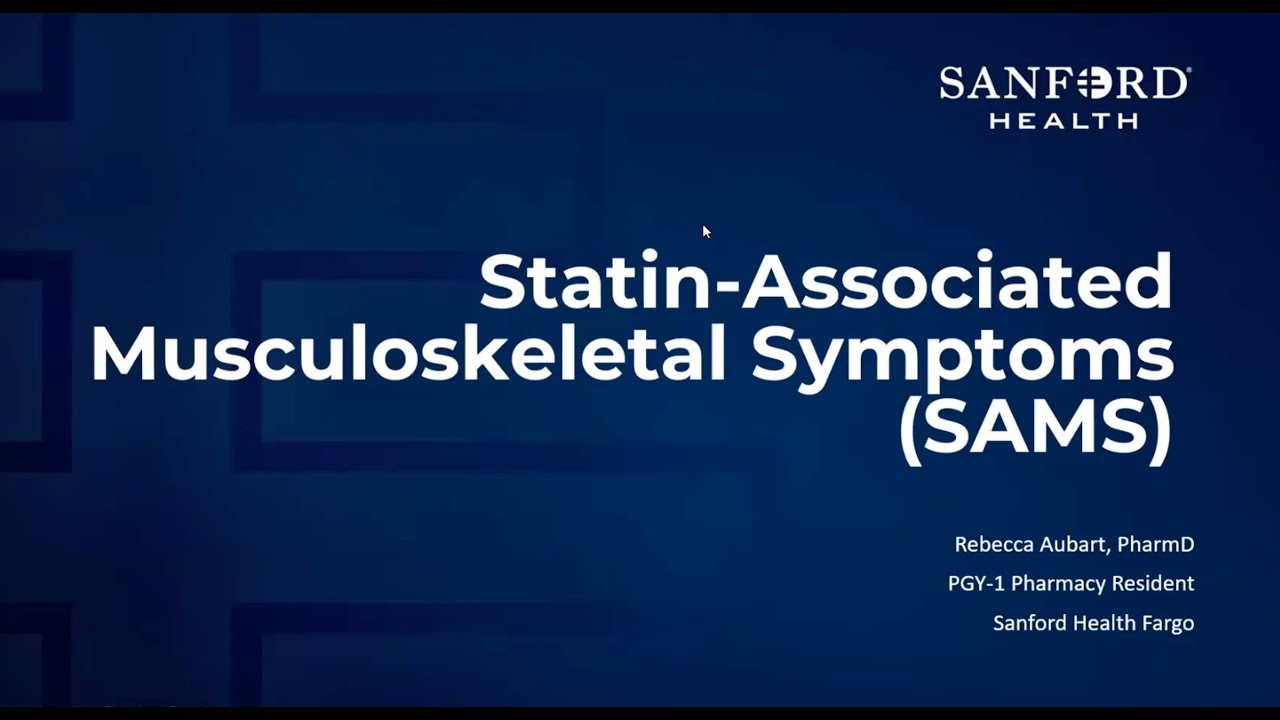 SANFORD
HEALTH

Statin-Associated Musculoskeletal Symptoms (SAMS)

Rebecca Aubart, PharmD
PGY-1 Pharmacy Resident
Sanford Health Fargo